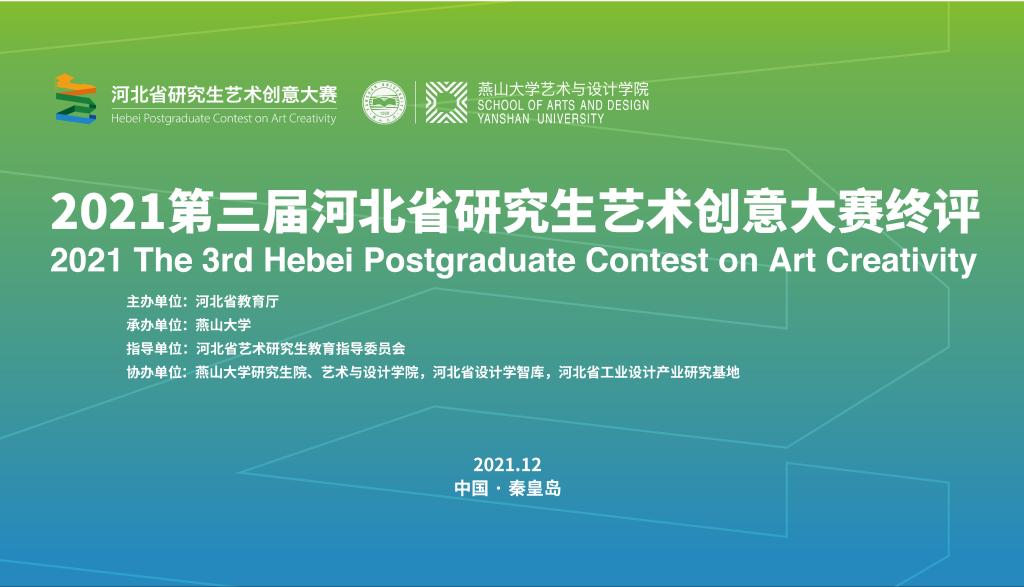 河北省研究生艺术创意大赛
Hebei Postgraduate Contest on Art Creativity

燕山大学艺术与设计学院
SCHOOL OF ARTS AND DESIGN
YANSHAN UNIVERSITY

2021第三届河北省研究生艺术创意大赛终评
2021 The 3rd Hebei Postgraduate Contest on Art Creativity

主办单位：河北省教育厅
承办单位：燕山大学
指导单位：河北省艺术研究生教育指导委员会
协办单位：燕山大学研究生院、艺术与设计学院，河北省设计学智库，河北省工业设计产业研究基地

2021.12
中国 · 秦皇岛